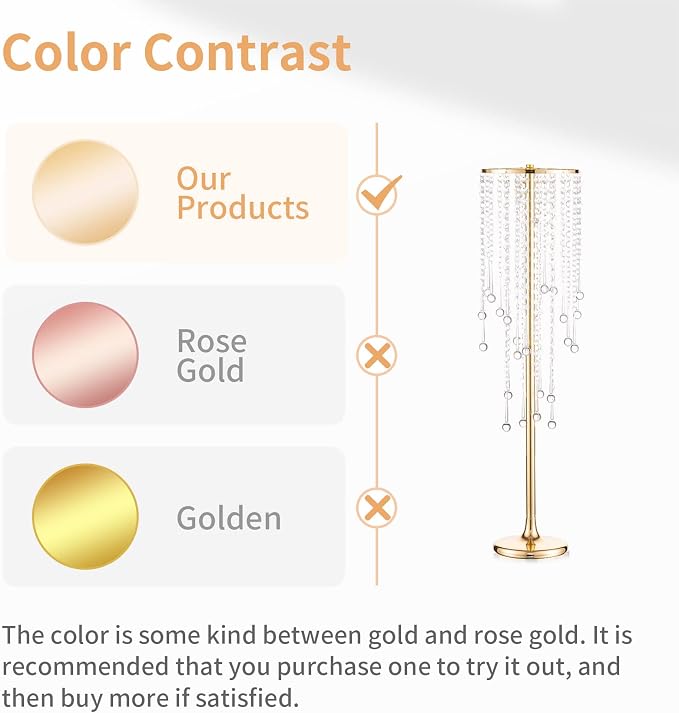 Color Contrast

Our Products

Rose Gold

Golden

The color is some kind between gold and rose gold. It is recommended that you purchase one to try it out, and then buy more if satisfied.